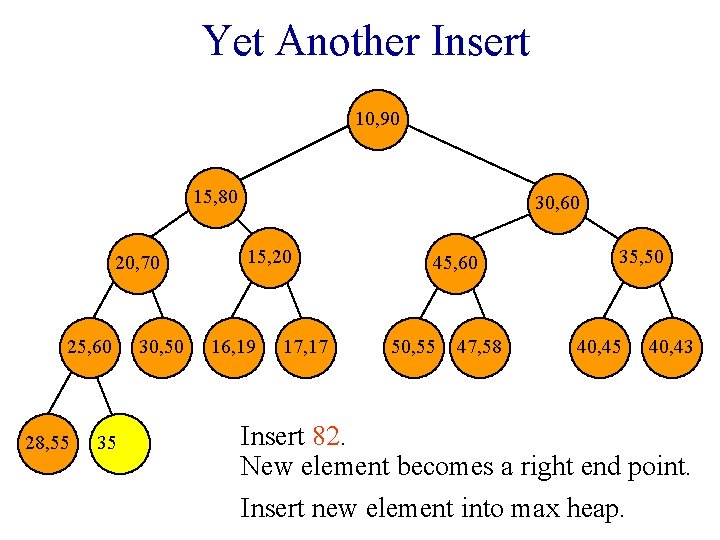 Yet Another Insert

10,90

15,80

30,60

20,70

15,20

45,60

35,50

25,60

30,50

16,19

17,17

50,55

47,58

40,45

40,43

28,55

35

Insert 82.
New element becomes a right end point.

Insert new element into max heap.